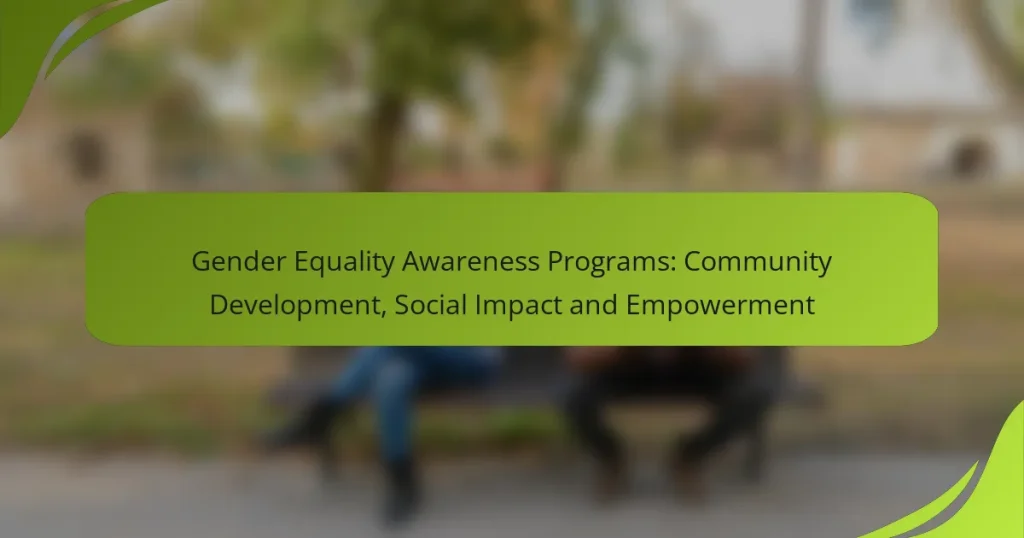 Gender Equality Awareness Programs: Community Development, Social Impact and Empowerment